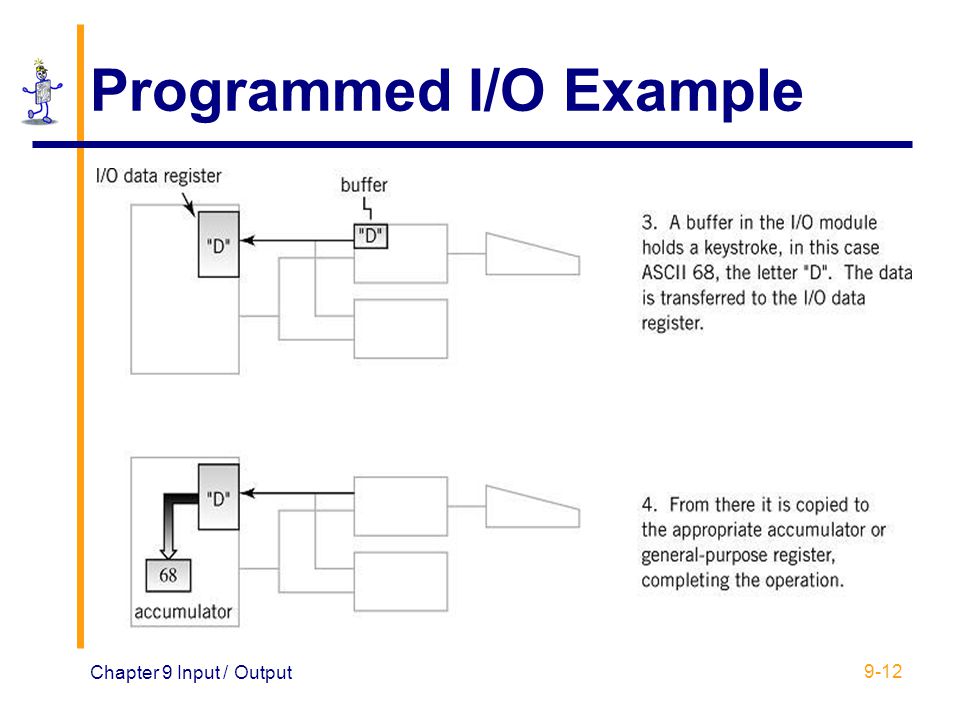 Programmed I/O Example

I/O data register

buffer

"D"

"D"

3. A buffer in the I/O module holds a keystroke, in this case ASCII 68, the letter "D". The data is transferred to the I/O data register.

"D"

68

accumulator

4. From there it is copied to the appropriate accumulator or general-purpose register, completing the operation.

Chapter 9 Input / Output

9-12